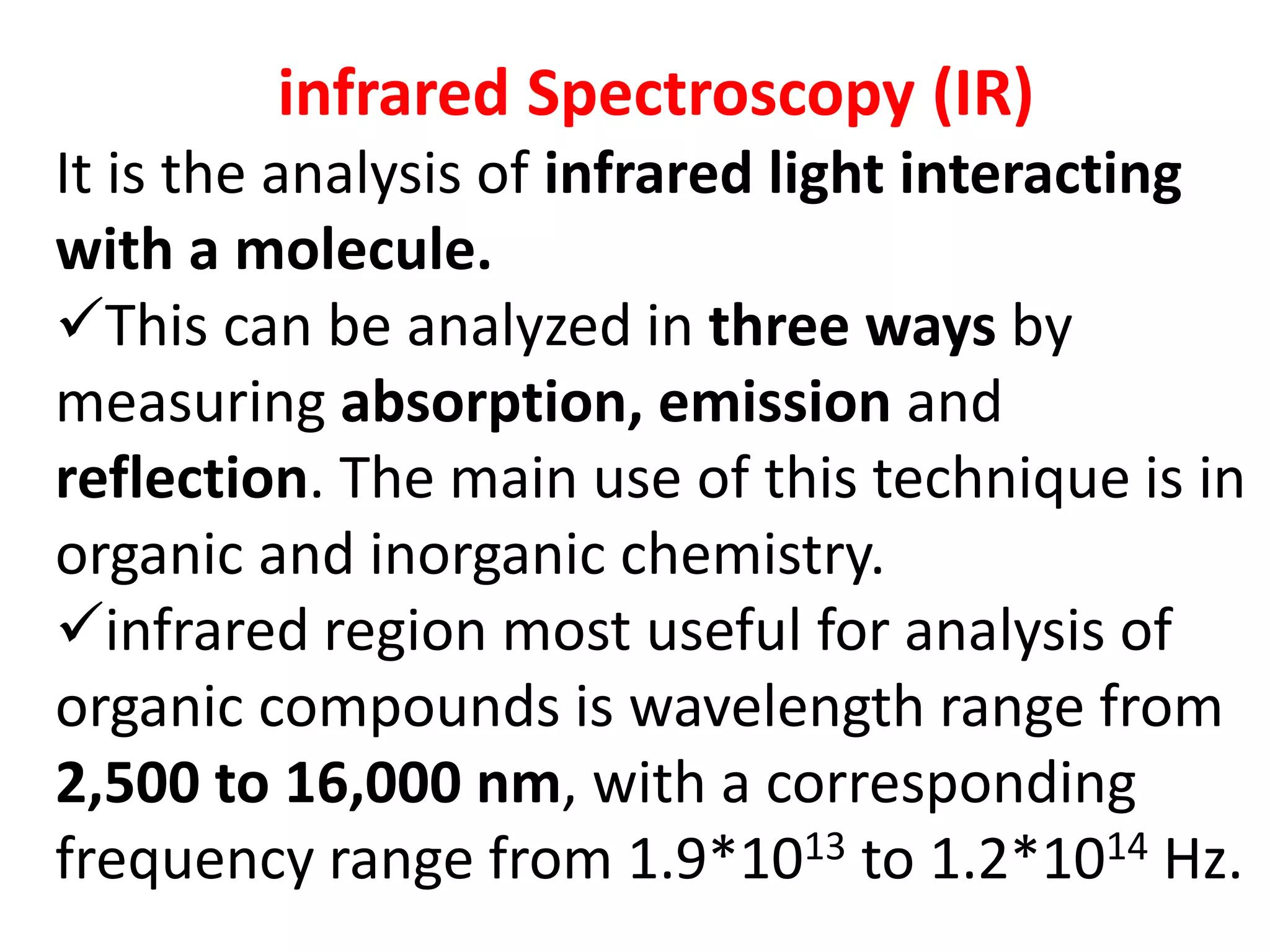 infrared Spectroscopy (IR)

It is the analysis of infrared light interacting with a molecule.

✓This can be analyzed in three ways by measuring absorption, emission and reflection. The main use of this technique is in organic and inorganic chemistry.

✓infrared region most useful for analysis of organic compounds is wavelength range from 2,500 to 16,000 nm, with a corresponding frequency range from $1.9*10^{13}$ to $1.2*10^{14}$ Hz.